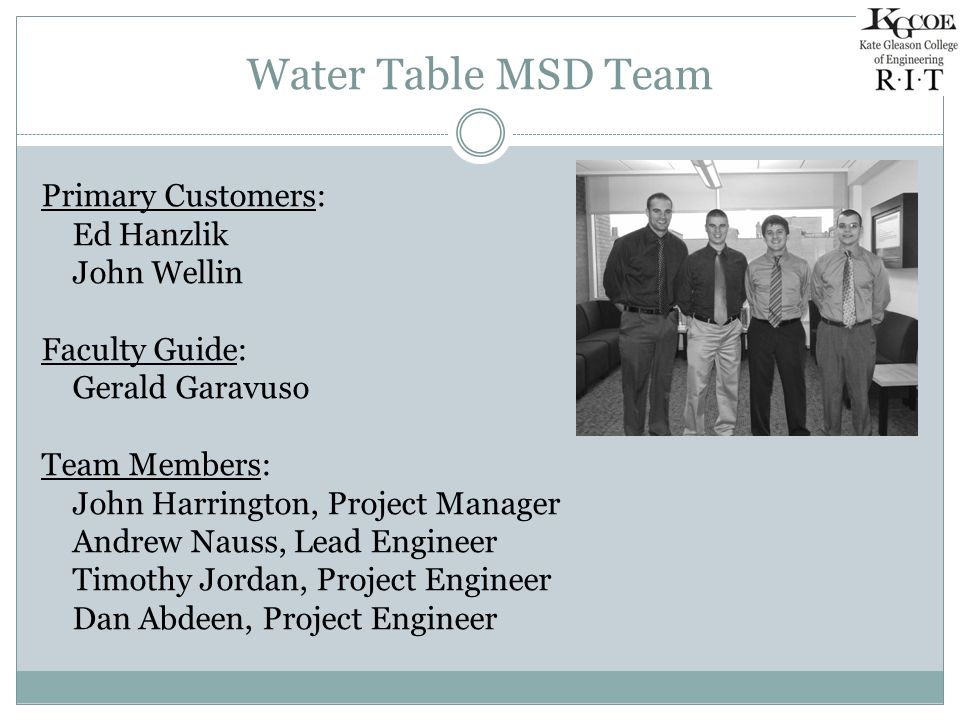 KGCOE
Kate Gleason College of Engineering
R·I·T

Water Table MSD Team

Primary Customers:
Ed Hanzlik
John Wellin

Faculty Guide:
Gerald Garavuso

Team Members:
John Harrington, Project Manager
Andrew Nauss, Lead Engineer
Timothy Jordan, Project Engineer
Dan Abdeen, Project Engineer